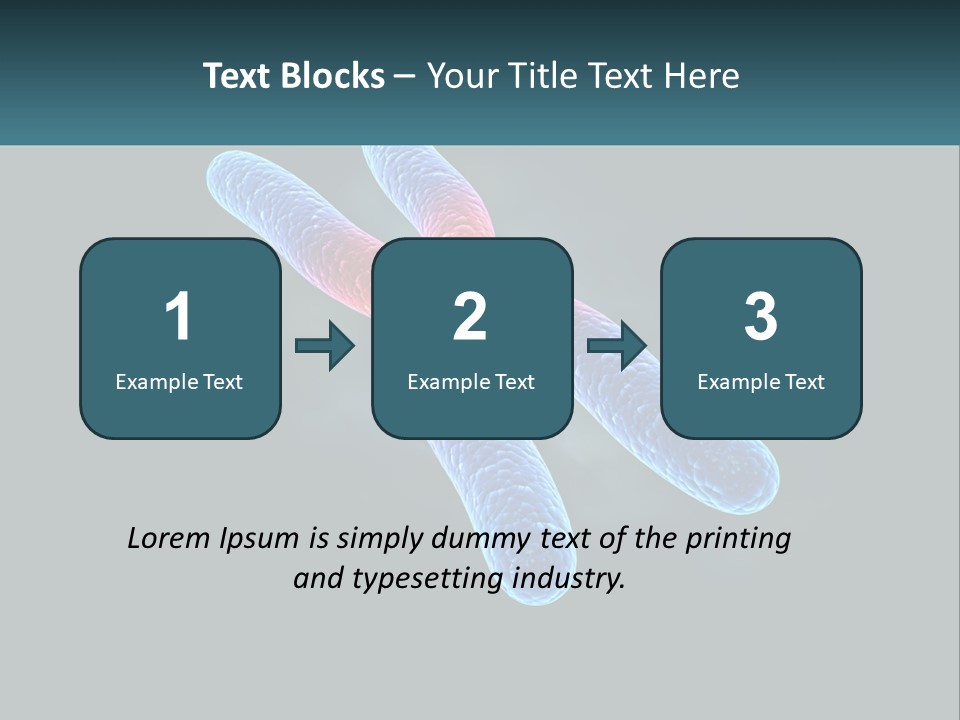 Text Blocks – Your Title Text Here

1
Example Text

2
Example Text

3
Example Text

Lorem Ipsum is simply dummy text of the printing and typesetting industry.